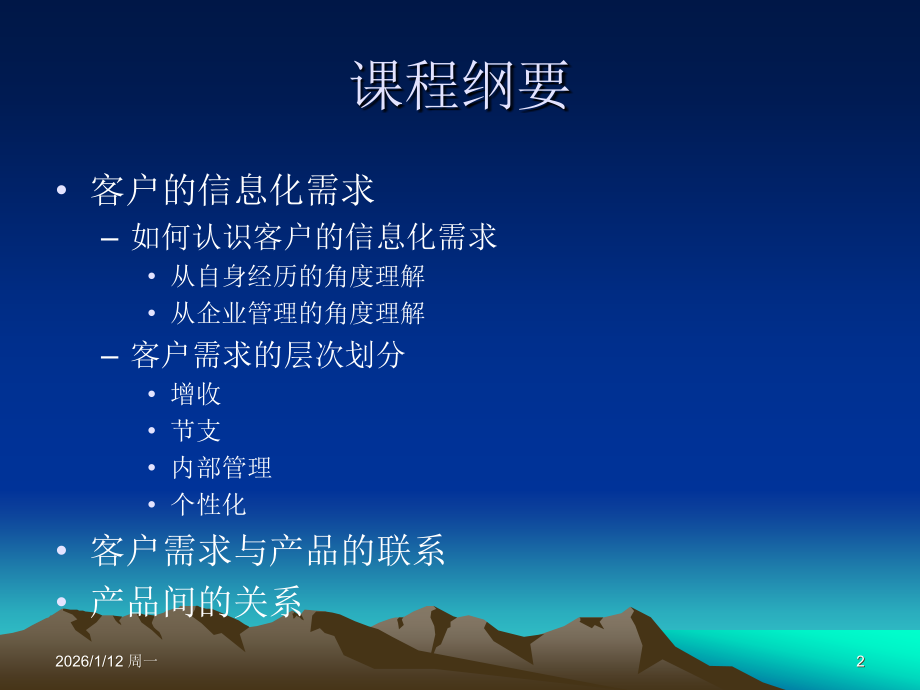 课程纲要

• 客户的信息化需求
  – 如何认识客户的信息化需求
    • 从自身经历的角度理解
    • 从企业管理的角度理解
  – 客户需求的层次划分
    • 增收
    • 节支
    • 内部管理
    • 个性化
• 客户需求与产品的联系
• 产品间的关系

2026/1/12 周一

2